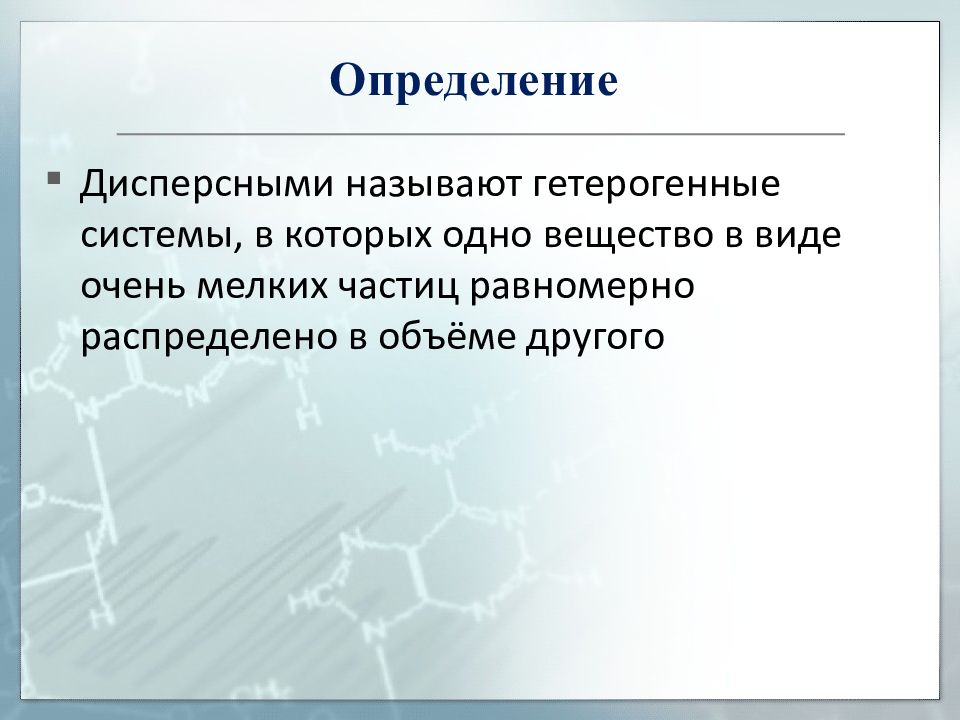 Определение

Дисперсными называют гетерогенные системы, в которых одно вещество в виде очень мелких частиц равномерно распределено в объёме другого